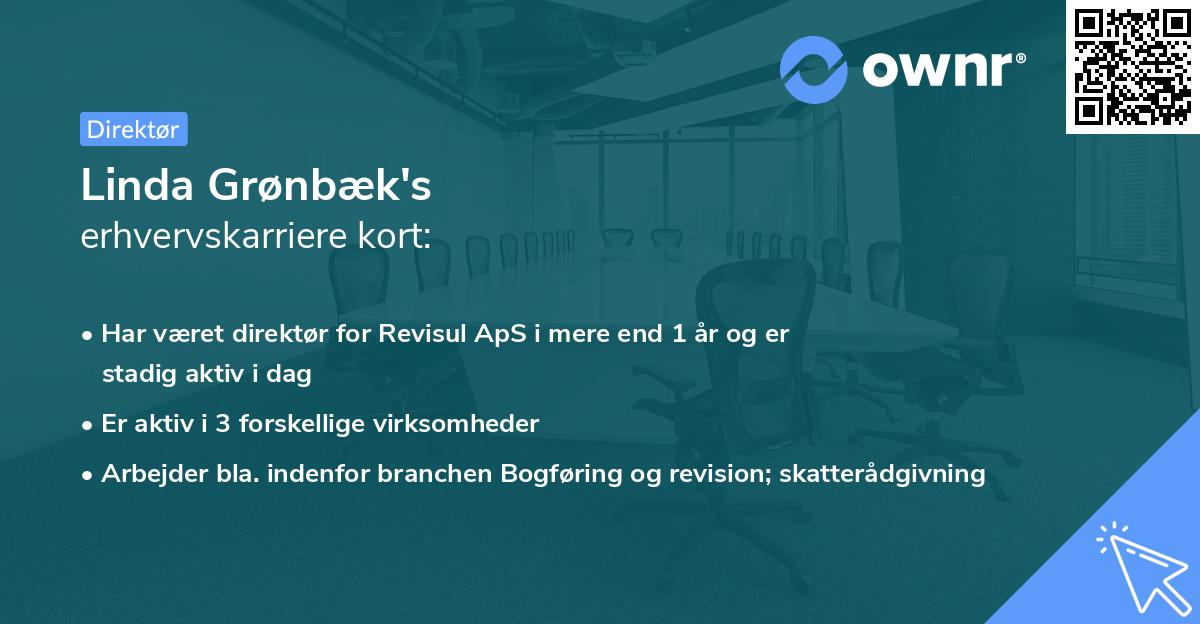 ownr®

Direktør

Linda Grønbæk's
erhvervskarriere kort:

• Har været direktør for Revisul ApS i mere end 1 år og er stadig aktiv i dag

• Er aktiv i 3 forskellige virksomheder

• Arbejder bla. indenfor branchen Bogføring og revision; skatterådgivning